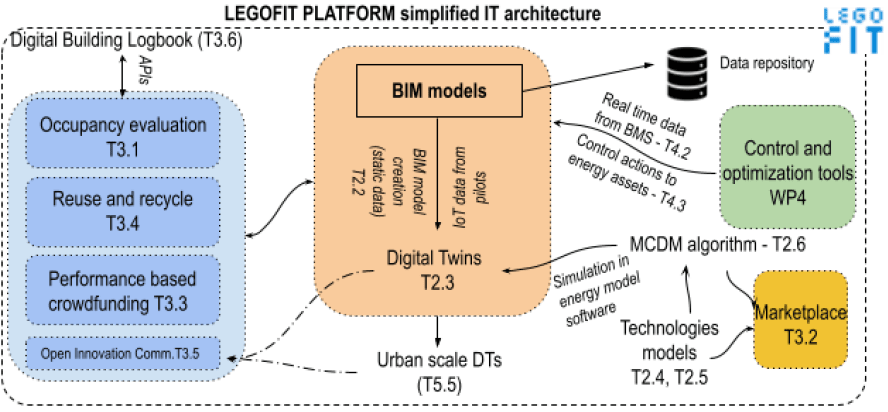 LEGOFIT PLATFORM simplified IT architecture

LEGO FIT

Digital Building Logbook (T3.6)

APIs

Occupancy evaluation T3.1

Reuse and recycle T3.4

Performance based crowdfunding T3.3

Open Innovation Comm.T3.5

BIM models

BIM model creation (static data) T2.2

IoT data from pilots

Digital Twins T2.3

Urban scale DTs (T5.5)

Data repository

Real time data from BMS - T4.2

Control actions to energy assets - T4.3

Control and optimization tools WP4

MCDM algorithm - T2.6

Simulation in energy model software

Technologies models T2.4, T2.5

Marketplace T3.2